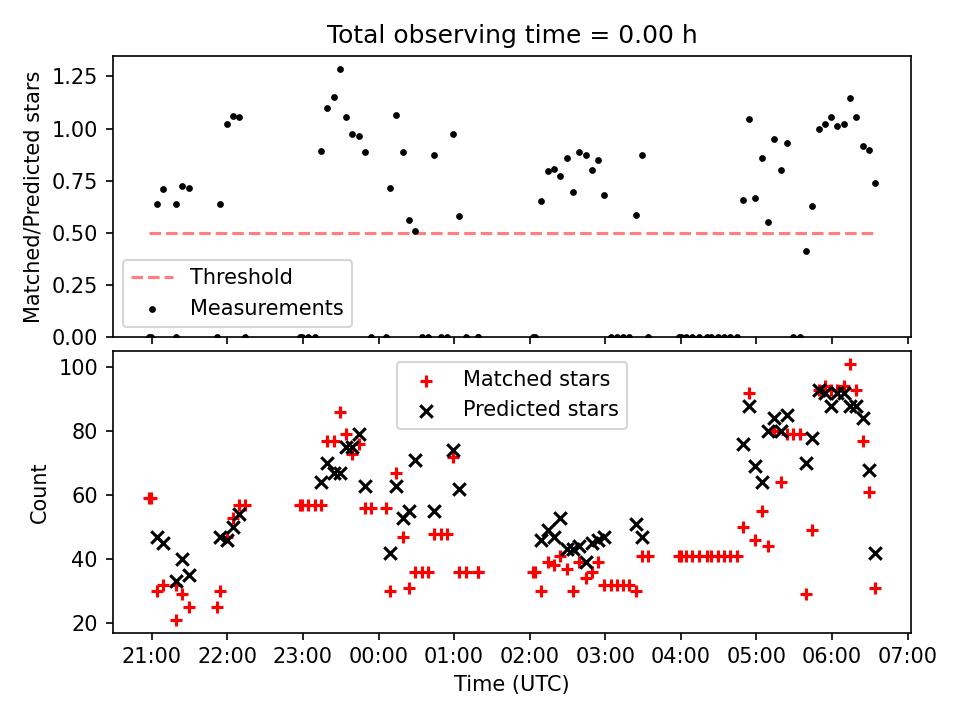 Total observing time = 0.00 h

Matched/Predicted stars

1.25
1.00
0.75
0.50
0.25
0.00

Threshold
Measurements

Count

100
80
60
40
20

Matched stars
Predicted stars

21:00 22:00 23:00 00:00 01:00 02:00 03:00 04:00 05:00 06:00 07:00

Time (UTC)